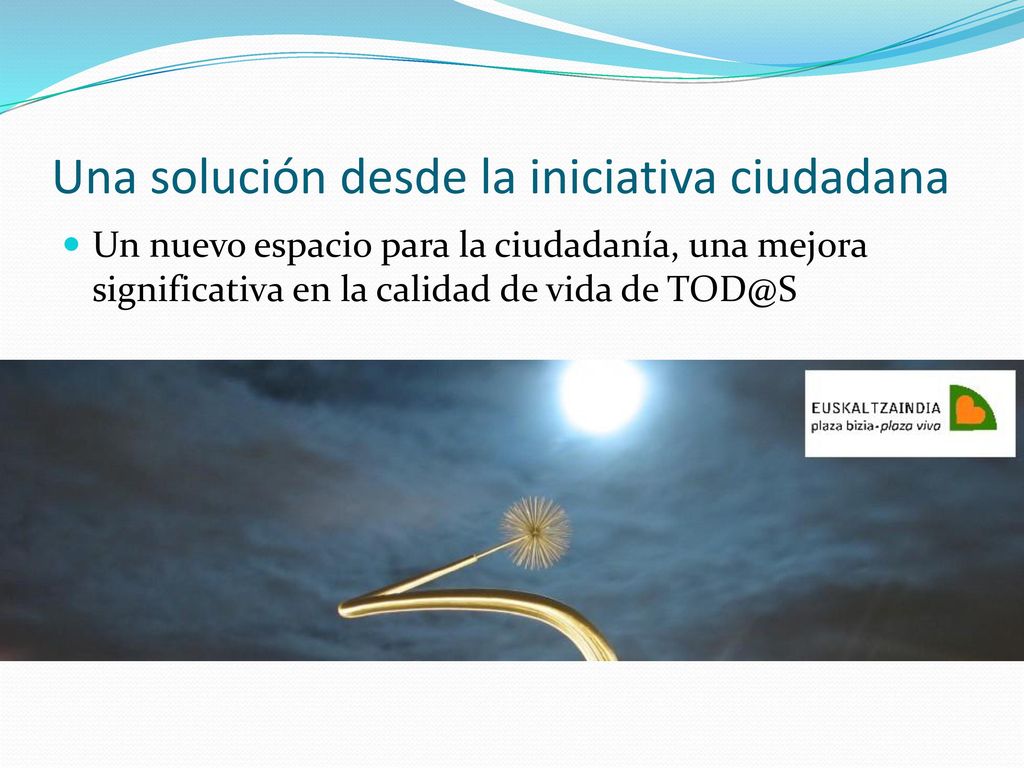 Una solución desde la iniciativa ciudadana

Un nuevo espacio para la ciudadanía, una mejora significativa en la calidad de vida de TOD@S

EUSKALTZAINDIA
plaza bizia-plaza viva